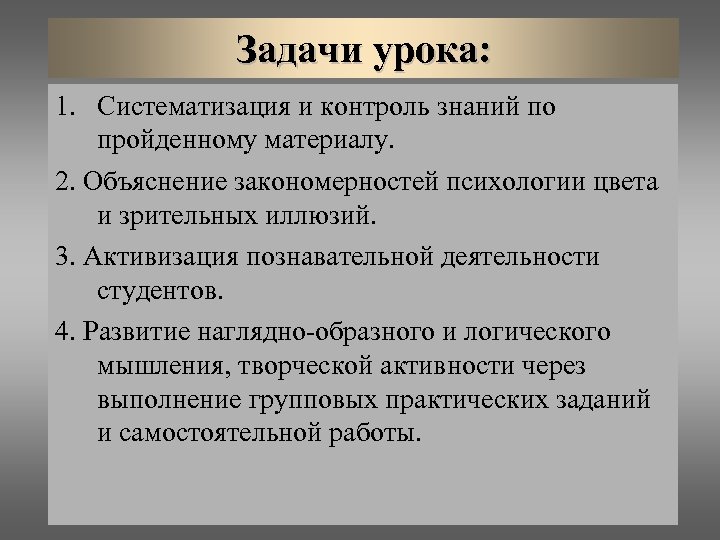 Задачи урока:

1. Систематизация и контроль знаний по пройденному материалу.

2. Объяснение закономерностей психологии цвета и зрительных иллюзий.

3. Активизация познавательной деятельности студентов.

4. Развитие наглядно-образного и логического мышления, творческой активности через выполнение групповых практических заданий и самостоятельной работы.